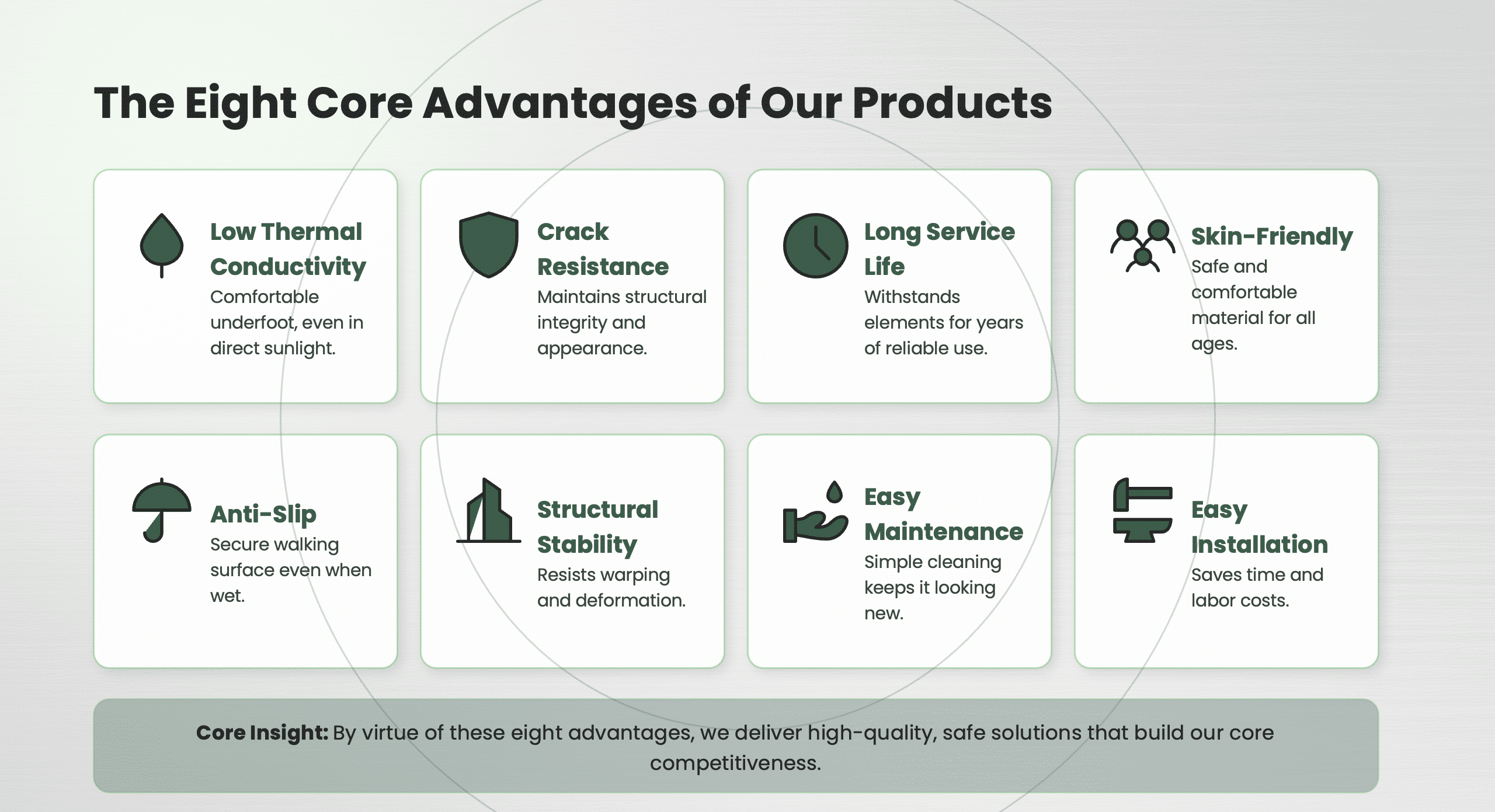 The Eight Core Advantages of Our Products

Low Thermal Conductivity
Comfortable underfoot, even in direct sunlight.

Crack Resistance
Maintains structural integrity and appearance.

Long Service Life
Withstands elements for years of reliable use.

Skin-Friendly
Safe and comfortable material for all ages.

Anti-Slip
Secure walking surface even when wet.

Structural Stability
Resists warping and deformation.

Easy Maintenance
Simple cleaning keeps it looking new.

Easy Installation
Saves time and labor costs.

Core Insight: By virtue of these eight advantages, we deliver high-quality, safe solutions that build our core competitiveness.